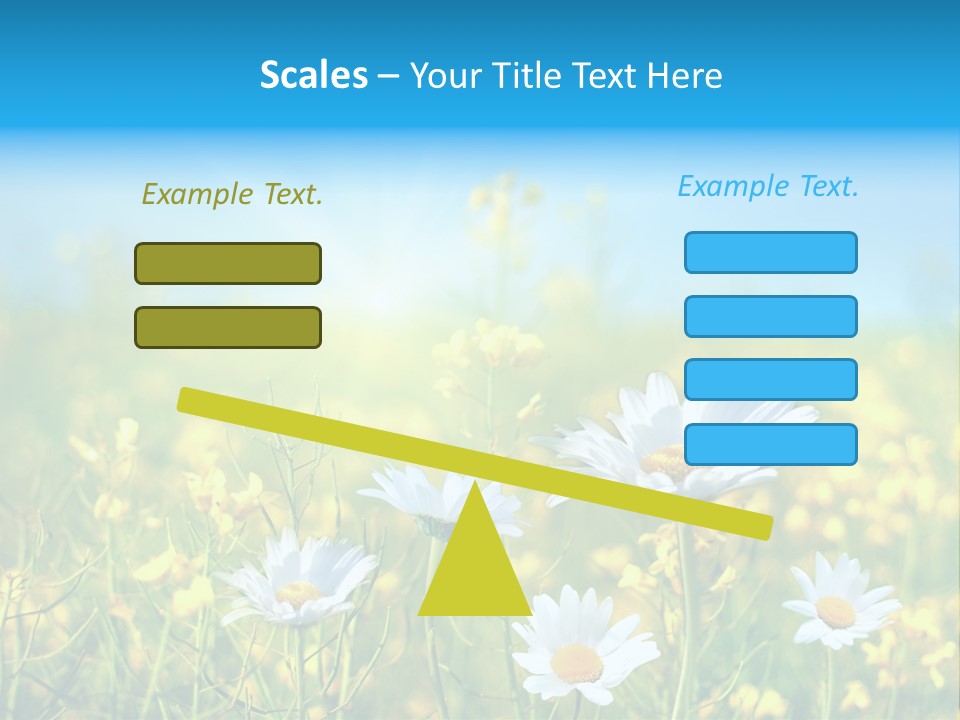 Scales – Your Title Text Here

Example Text.

Example Text.